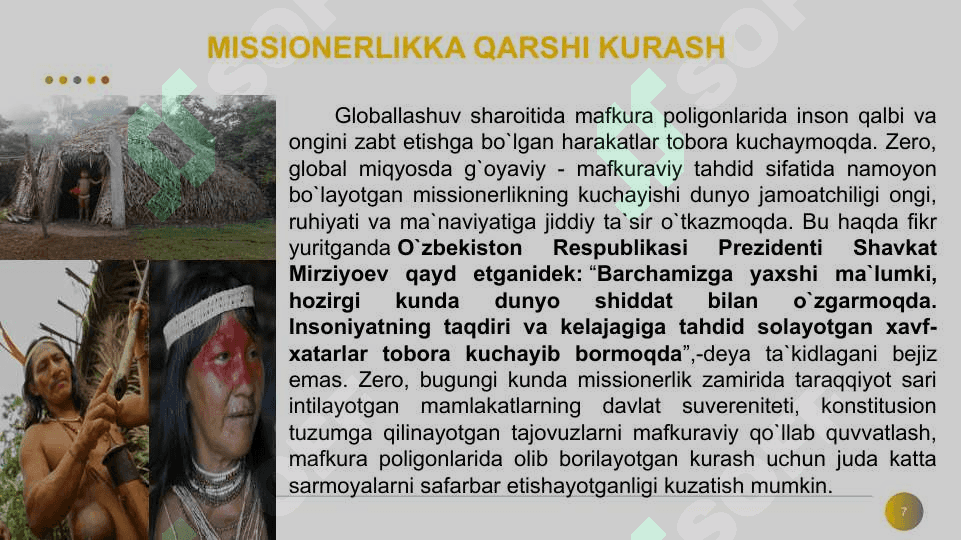 MISSIONERLIKKA QARSHI KURASH

Globallashuv sharoitida mafkura poligonlarida inson qalbi va ongini zabt etishga bo`lgan harakatlar tobora kuchaymoqda. Zero, global miqyosda g`oyaviy - mafkuraviy tahdid sifatida namoyon bo`layotgan missionerlikning kuchayishi dunyo jamoatchiligi ongi, ruhiyati va ma`naviyatiga jiddiy ta`sir o`tkazmoqda. Bu haqda fikr yuritganda O`zbekiston Respublikasi Prezidenti Shavkat Mirziyoev qayd etganidek: “Barchamizga yaxshi ma`lumki, hozirgi kunda dunyo shiddat bilan o`zgarmoqda. Insoniyatning taqdiri va kelajagiga tahdid solayotgan xavf-xatarlar tobora kuchayib bormoqda”,-deya ta`kidlagani bejiz emas. Zero, bugungi kunda missionerlik zamirida taraqqiyot sari intilayotgan mamlakatlarning davlat suvereniteti, konstitusion tuzumga qilinayotgan tajovuzlarni mafkuraviy qo`llab quvvatlash, mafkura poligonlarida olib borilayotgan kurash uchun juda katta sarmoyalarni safarbar etishayotganligi kuzatish mumkin.

7